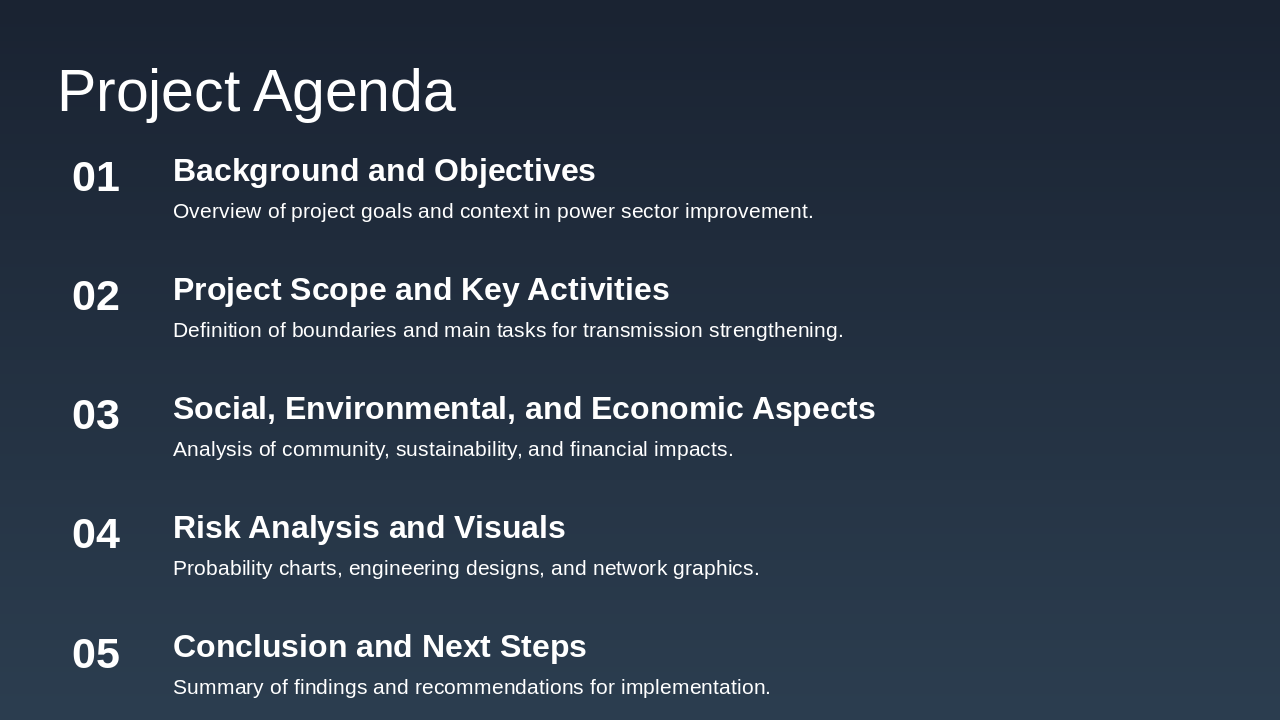 Project Agenda

01 Background and Objectives
Overview of project goals and context in power sector improvement.

02 Project Scope and Key Activities
Definition of boundaries and main tasks for transmission strengthening.

03 Social, Environmental, and Economic Aspects
Analysis of community, sustainability, and financial impacts.

04 Risk Analysis and Visuals
Probability charts, engineering designs, and network graphics.

05 Conclusion and Next Steps
Summary of findings and recommendations for implementation.